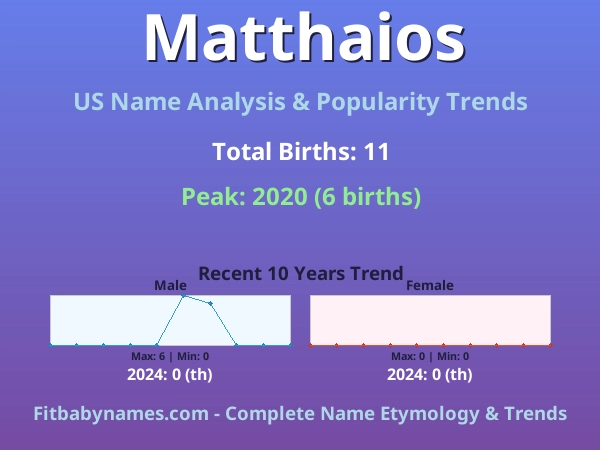 Matthaios

US Name Analysis & Popularity Trends

Total Births: 11

Peak: 2020 (6 births)

Recent 10 Years Trend

Male

Max: 6 | Min: 0

2024: 0 (th)

Female

Max: 0 | Min: 0

2024: 0 (th)

Fitbabynames.com - Complete Name Etymology & Trends